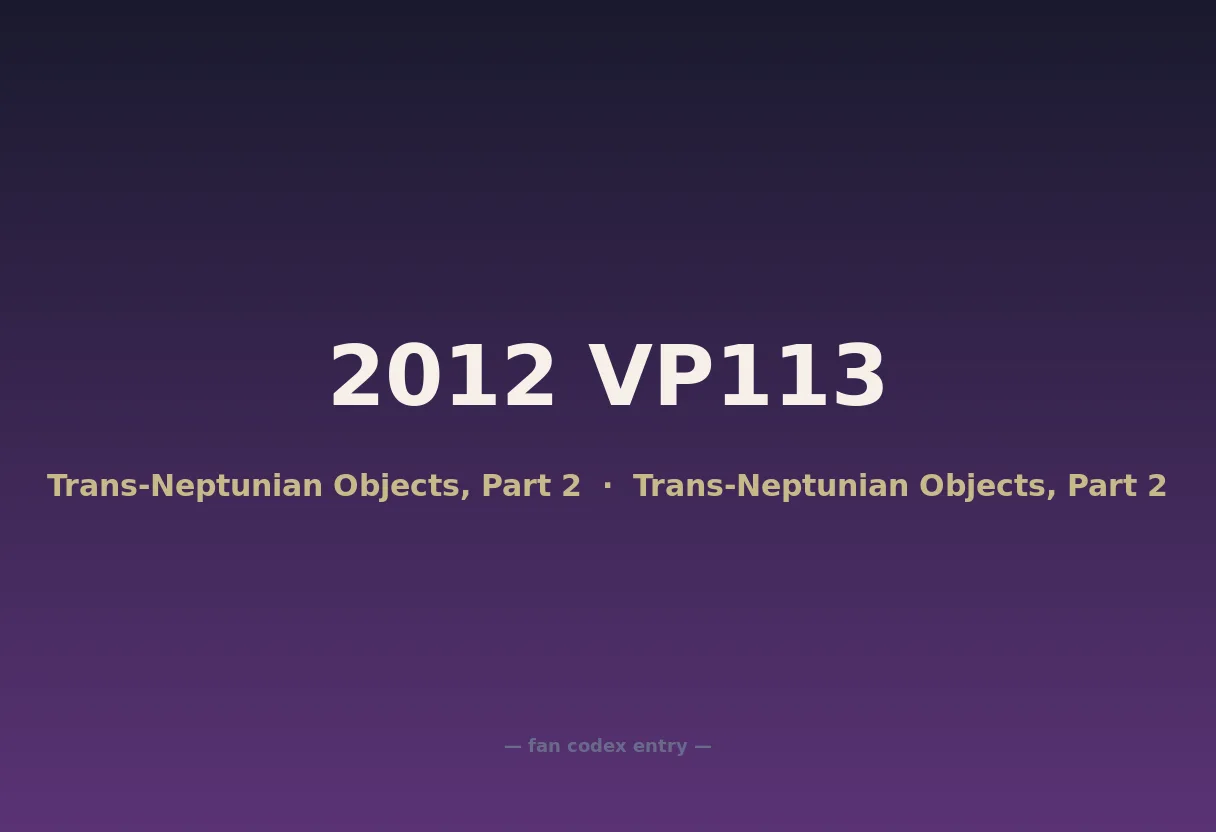 2012 VP113

Trans-Neptunian Objects, Part 2 · Trans-Neptunian Objects, Part 2

— fan codex entry —